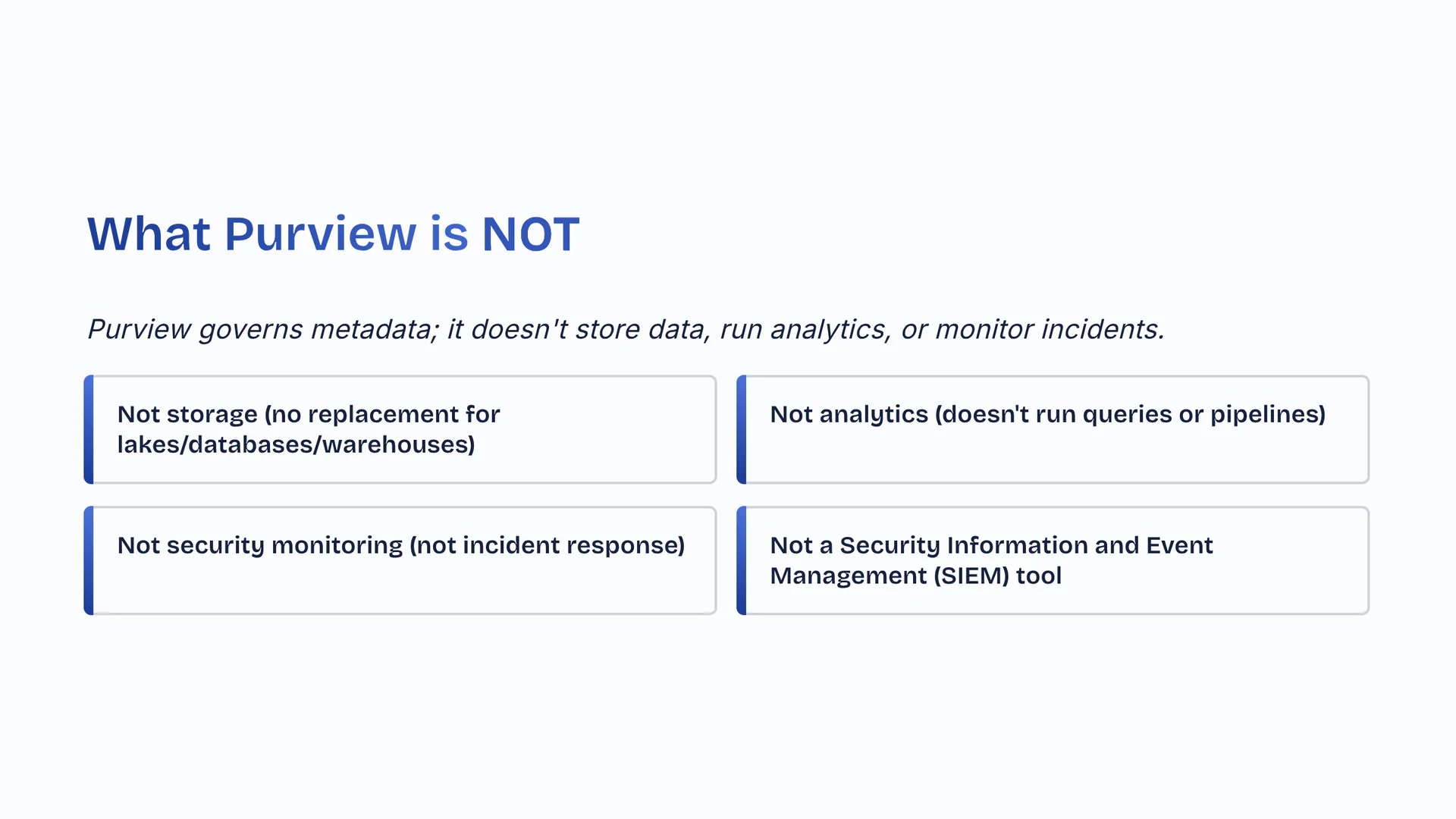 What Purview is NOT

Purview governs metadata; it doesn't store data, run analytics, or monitor incidents.

Not storage (no replacement for lakes/databases/warehouses)

Not analytics (doesn't run queries or pipelines)

Not security monitoring (not incident response)

Not a Security Information and Event Management (SIEM) tool